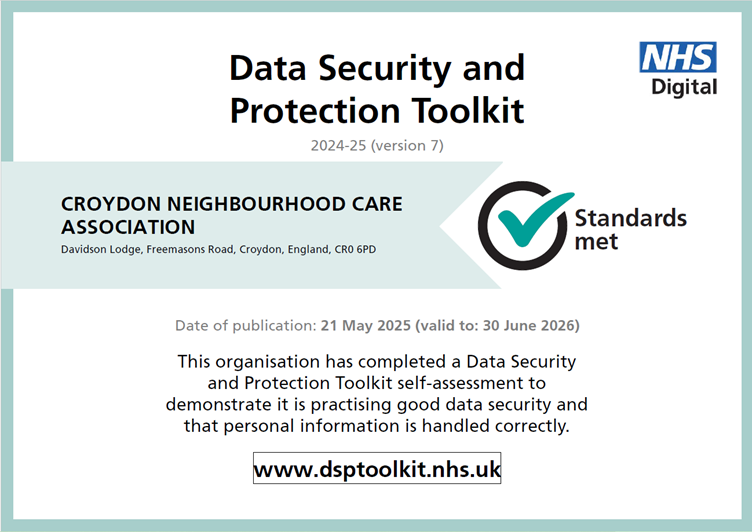 NHS
Digital

Data Security and Protection Toolkit

2024-25 (version 7)

CROYDON NEIGHBOURHOOD CARE ASSOCIATION

Davidson Lodge, Freemasons Road, Croydon, England, CR0 6PD

Standards met

Date of publication: 21 May 2025 (valid to: 30 June 2026)

This organisation has completed a Data Security and Protection Toolkit self-assessment to demonstrate it is practising good data security and that personal information is handled correctly.

www.dsptoolkit.nhs.uk